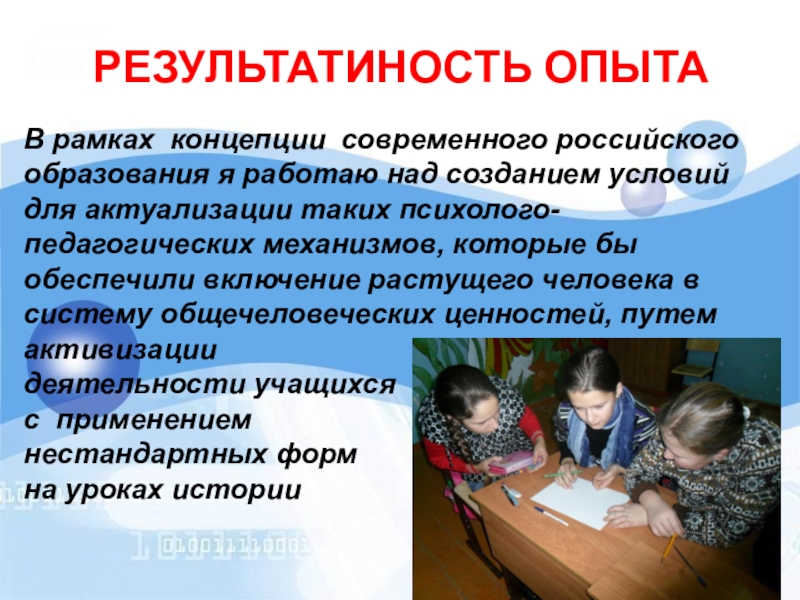 РЕЗУЛЬТАТИНОСТЬ ОПЫТА

В рамках концепции современного российского образования я работаю над созданием условий для актуализации таких психолого-педагогических механизмов, которые бы обеспечили включение растущего человека в систему общечеловеческих ценностей, путем активизации деятельности учащихся с применением нестандартных форм на уроках истории